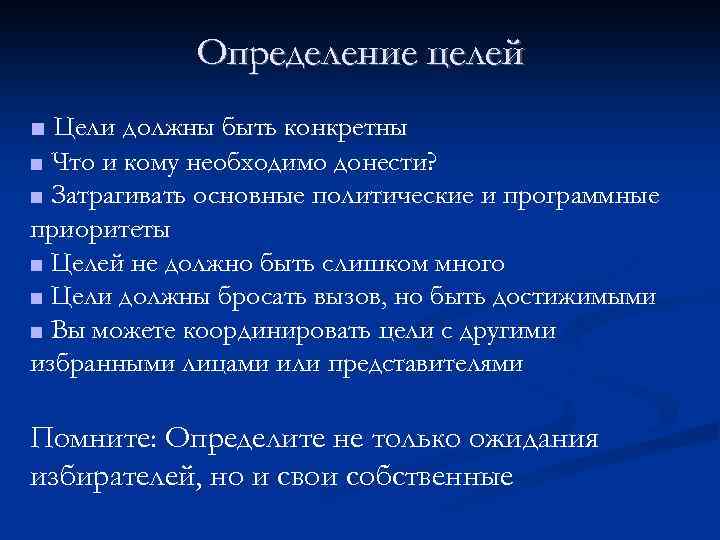 Определение целей

■ Цели должны быть конкретны
■ Что и кому необходимо донести?
■ Затрагивать основные политические и программные приоритеты
■ Целей не должно быть слишком много
■ Цели должны бросать вызов, но быть достижимыми
■ Вы можете координировать цели с другими избранными лицами или представителями

Помните: Определите не только ожидания избирателей, но и свои собственные